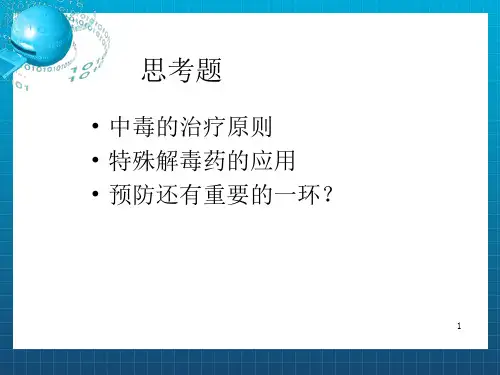 思考题

• 中毒的治疗原则
• 特殊解毒药的应用
• 预防还有重要的一环？

1